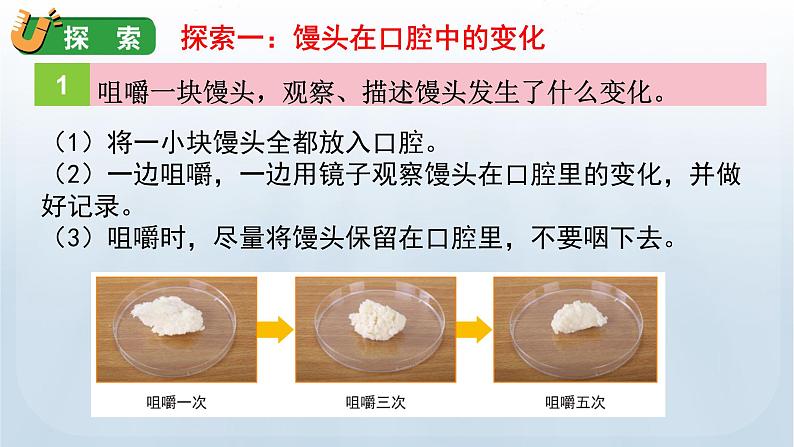 探 索　探索一：馒头在口腔中的变化

1　咀嚼一块馒头，观察、描述馒头发生了什么变化。

（1）将一小块馒头全都放入口腔。
（2）一边咀嚼，一边用镜子观察馒头在口腔里的变化，并做好记录。
（3）咀嚼时，尽量将馒头保留在口腔里，不要咽下去。

咀嚼一次　咀嚼三次　咀嚼五次